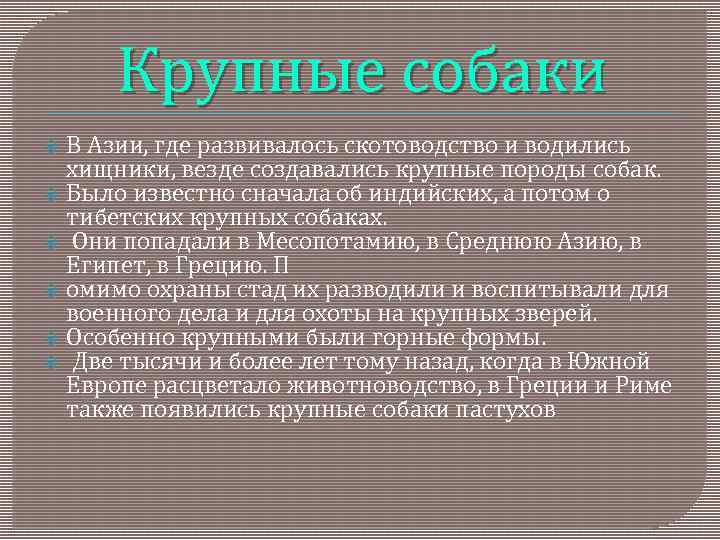 Крупные собаки

В Азии, где развивалось скотоводство и водились хищники, везде создавались крупные породы собак.
Было известно сначала об индийских, а потом о тибетских крупных собаках.
Они попадали в Месопотамию, в Среднюю Азию, в Египет, в Грецию. П
омимо охраны стад их разводили и воспитывали для военного дела и для охоты на крупных зверей.
Особенно крупными были горные формы.
Две тысячи и более лет тому назад, когда в Южной Европе расцветало животноводство, в Греции и Риме также появились крупные собаки пастухов